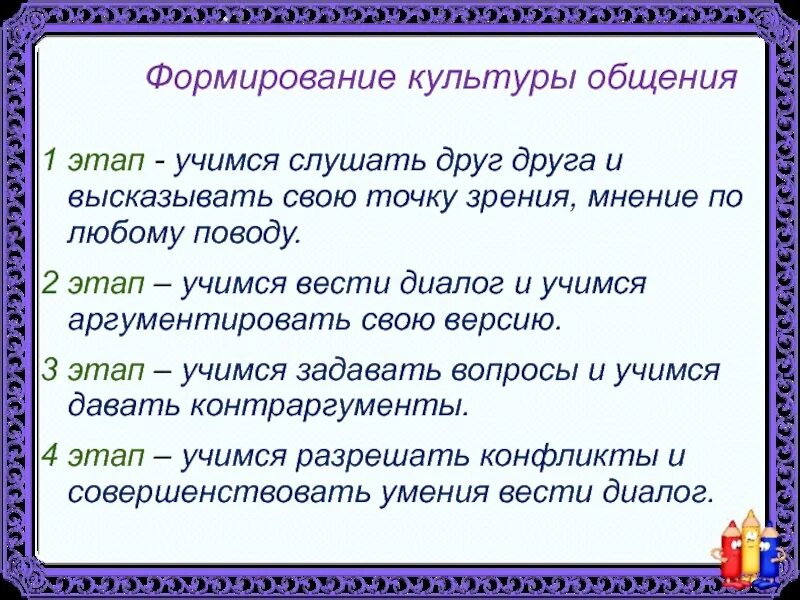 Формирование культуры общения

1 этап - учимся слушать друг друга и высказывать свою точку зрения, мнение по любому поводу.

2 этап – учимся вести диалог и учимся аргументировать свою версию.

3 этап – учимся задавать вопросы и учимся давать контраргументы.

4 этап – учимся разрешать конфликты и совершенствовать умения вести диалог.